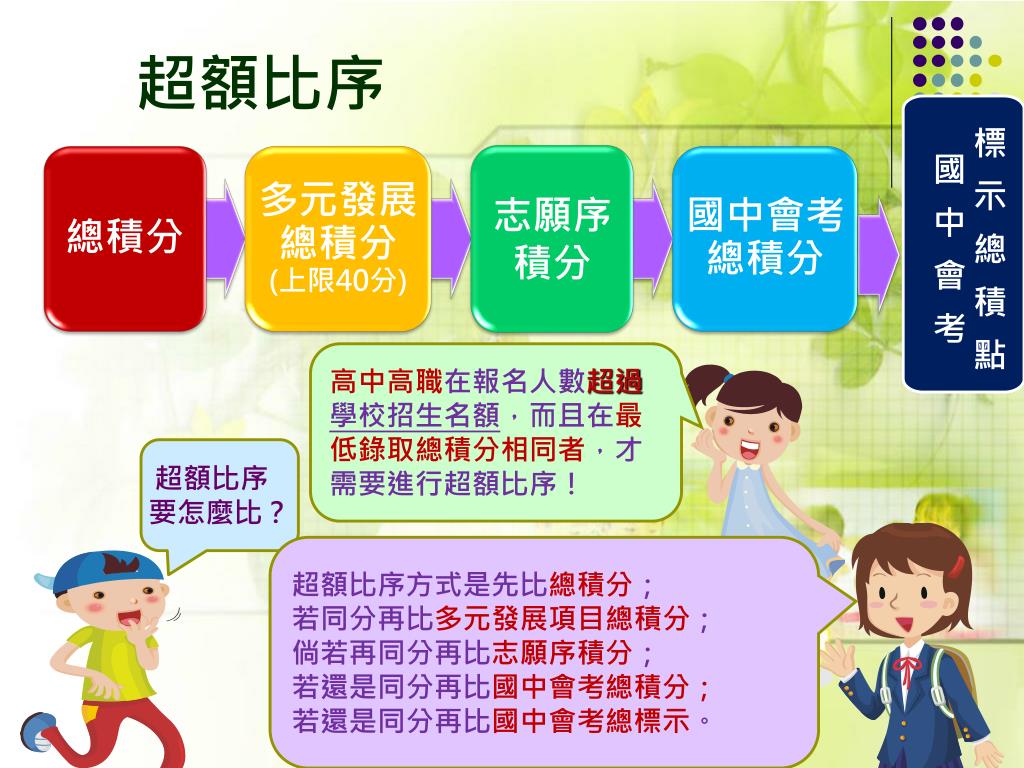 超額比序

總積分

多元發展總積分
(上限40分)

志願序積分

國中會考總積分

國中會考標示總積點

高中高職在報名人數超過學校招生名額，而且在最低錄取總積分相同者，才需要進行超額比序！

超額比序要怎麼比？

超額比序方式是先比總積分；
若同分再比多元發展項目總積分；
倘若再同分再比志願序積分；
若還是同分再比國中會考總積分；
若還是同分再比國中會考總標示。